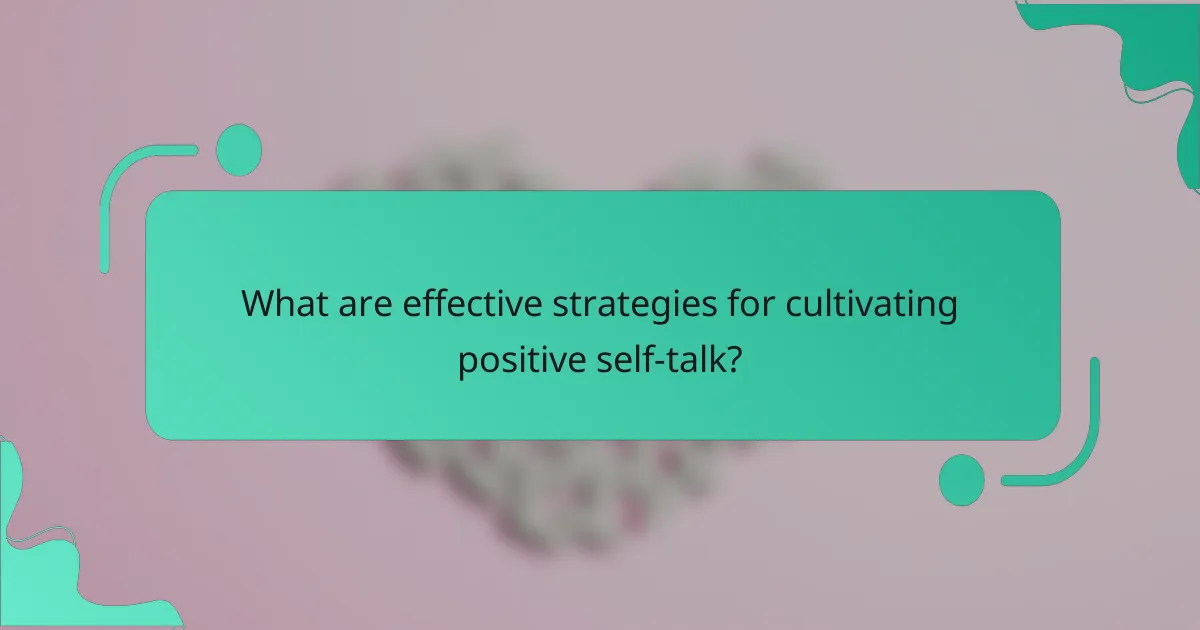 What are effective strategies for cultivating positive self-talk?